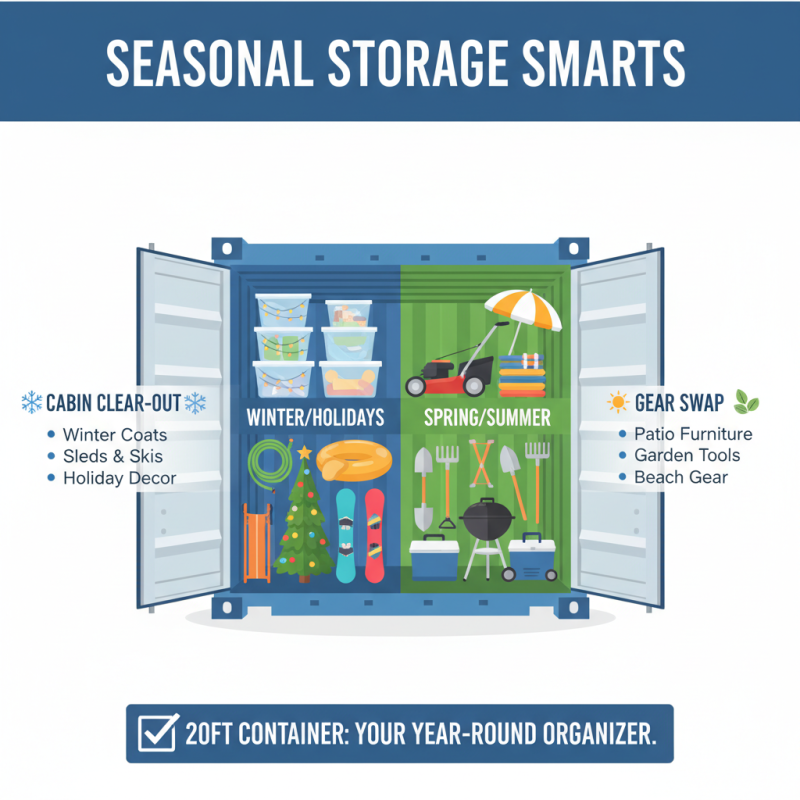 SEASONAL STORAGE SMARTS

CABIN CLEAR-OUT
• Winter Coats
• Sleds & Skis
• Holiday Decor

WINTER/HOLIDAYS

SPRING/SUMMER

GEAR SWAP
• Patio Furniture
• Garden Tools
• Beach Gear

20FT CONTAINER: YOUR YEAR-ROUND ORGANIZER.